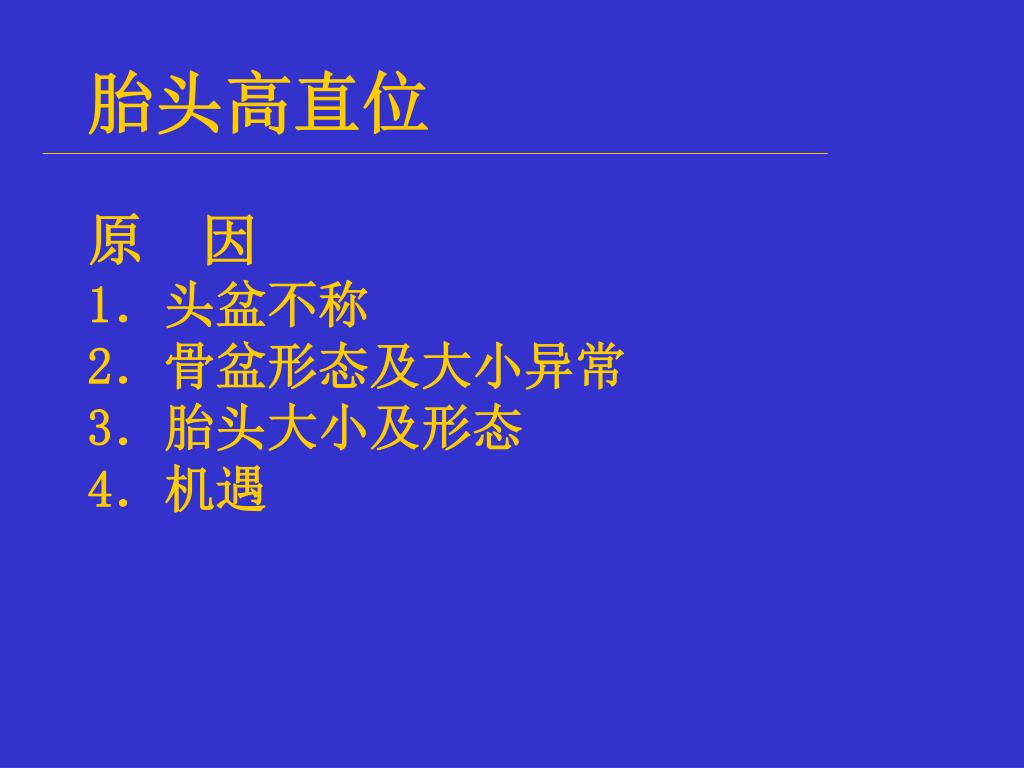 胎头高直位

原　因
1. 头盆不称
2. 骨盆形态及大小异常
3. 胎头大小及形态
4. 机遇